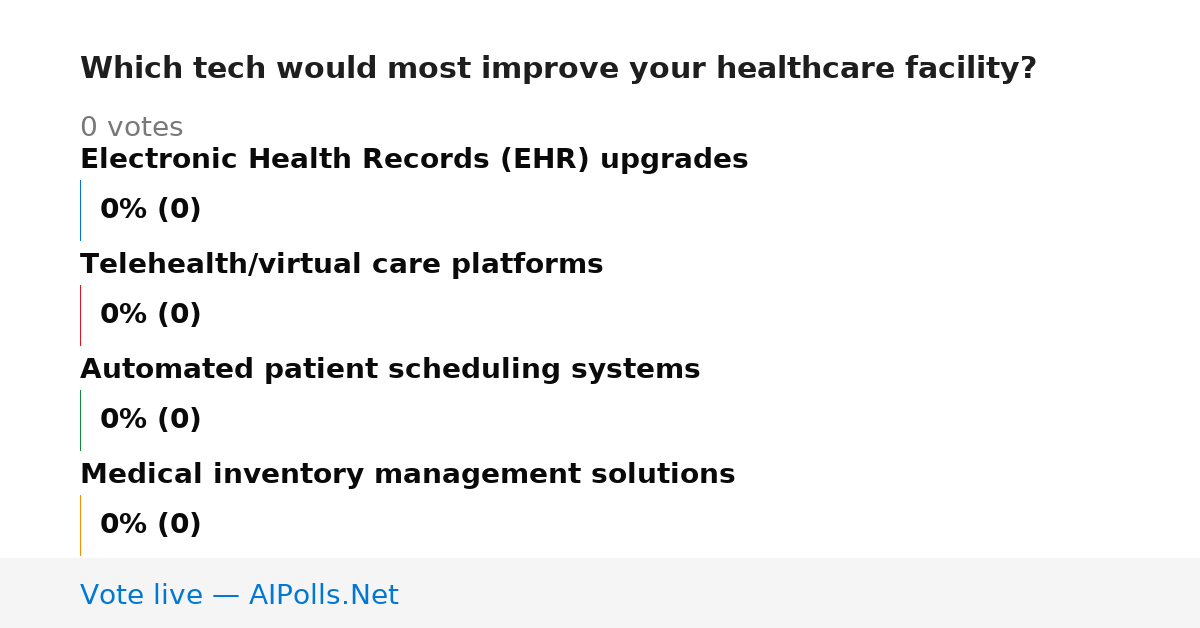 Which tech would most improve your healthcare facility?

0 votes

Electronic Health Records (EHR) upgrades

0% (0)

Telehealth/virtual care platforms

0% (0)

Automated patient scheduling systems

0% (0)

Medical inventory management solutions

0% (0)

Vote live — AIPolls.Net